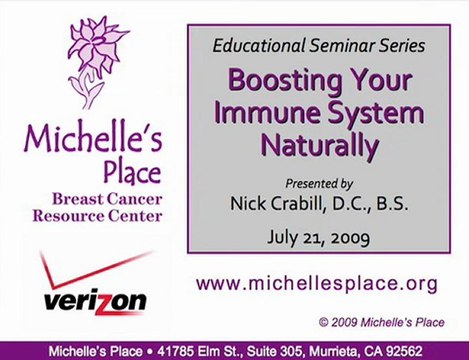 Michelle's Place

Breast Cancer Resource Center

verizon

Educational Seminar Series

Boosting Your Immune System Naturally

Presented by

Nick Crabill, D.C., B.S.

July 21, 2009

www.michellesplace.org

© 2009 Michelle's Place

Michelle's Place • 41785 Elm St., Suite 305, Murrieta, CA 92562